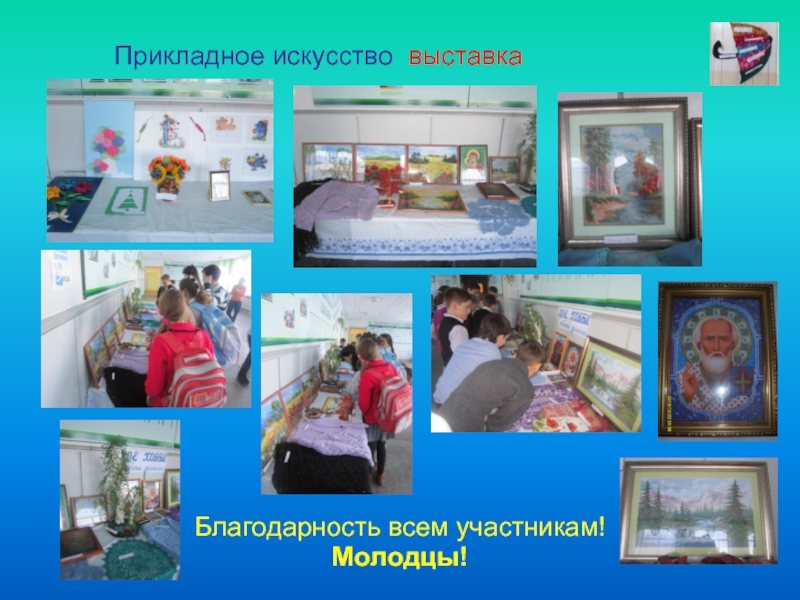 Прикладное искусство выставка

Благодарность всем участникам!
Молодцы!